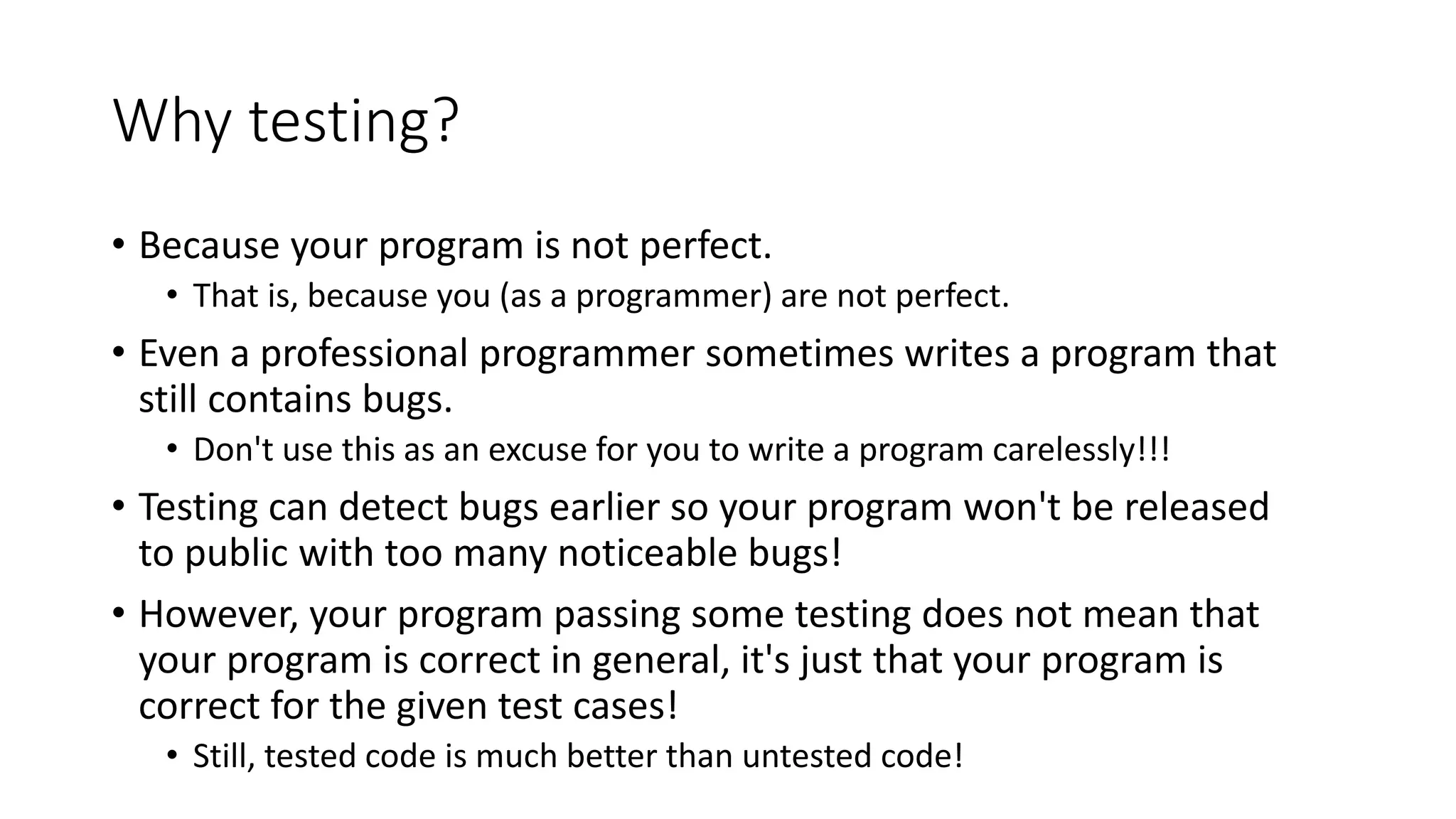 Why testing?

• Because your program is not perfect.
  • That is, because you (as a programmer) are not perfect.
• Even a professional programmer sometimes writes a program that still contains bugs.
  • Don't use this as an excuse for you to write a program carelessly!!!
• Testing can detect bugs earlier so your program won't be released to public with too many noticeable bugs!
• However, your program passing some testing does not mean that your program is correct in general, it's just that your program is correct for the given test cases!
  • Still, tested code is much better than untested code!